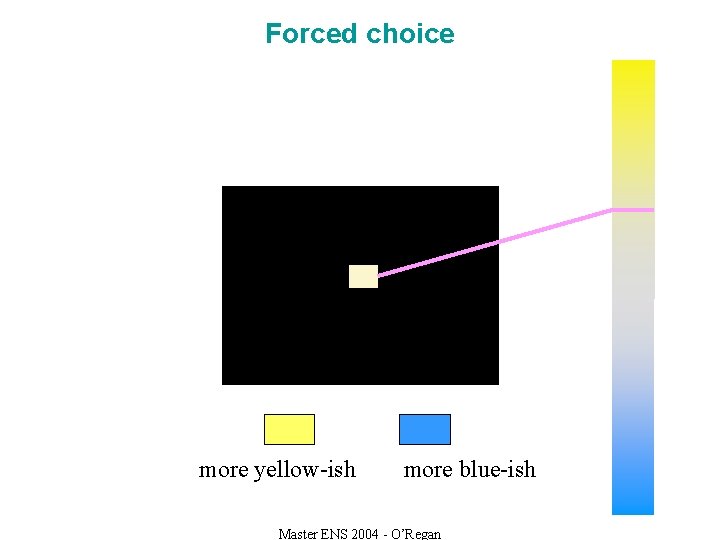 Forced choice

more yellow-ish more blue-ish

Master ENS 2004 - O'Regan